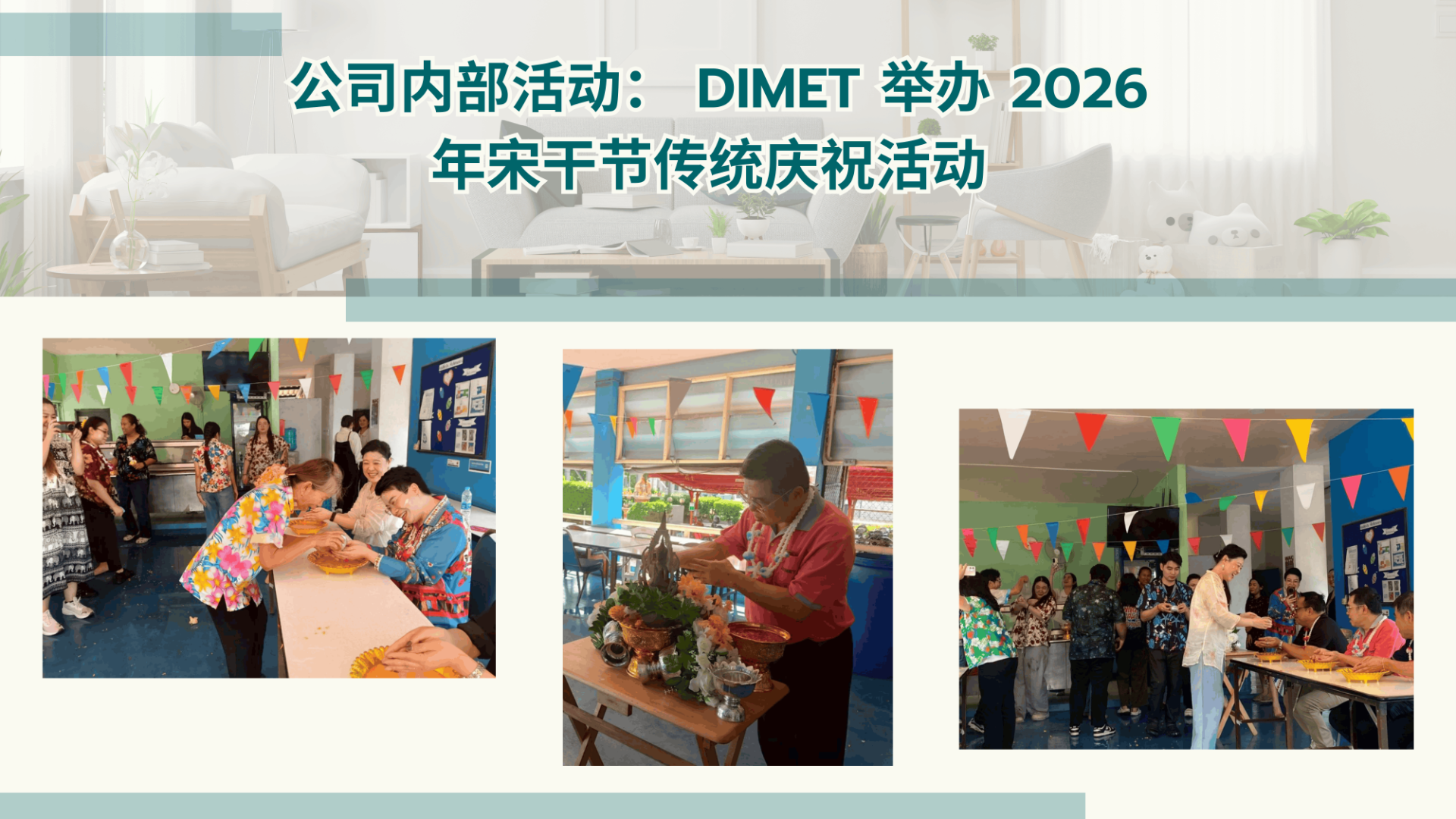 公司内部活动： DIMET 举办 2026 年宋干节传统庆祝活动